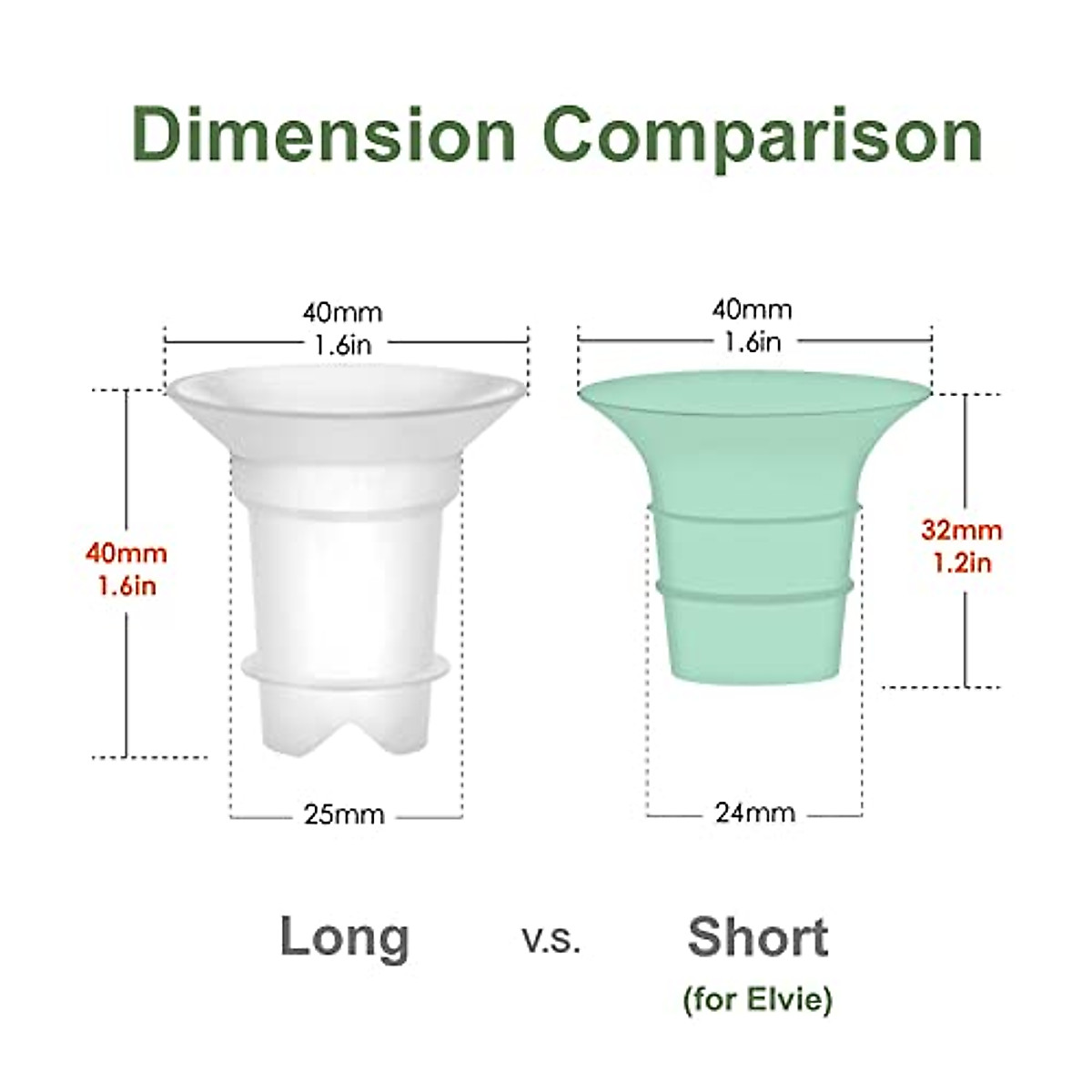 Dimension Comparison

40mm
1.6in

40mm
1.6in

25mm

40mm
1.6in

32mm
1.2in

24mm

Long v.s. Short
(for Elvie)